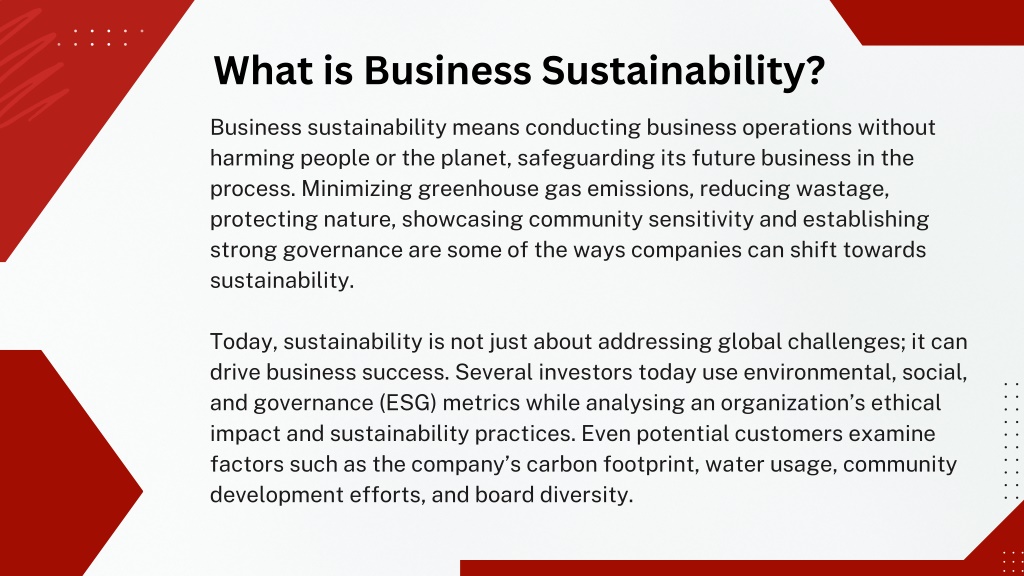 What is Business Sustainability?

Business sustainability means conducting business operations without harming people or the planet, safeguarding its future business in the process. Minimizing greenhouse gas emissions, reducing wastage, protecting nature, showcasing community sensitivity and establishing strong governance are some of the ways companies can shift towards sustainability.

Today, sustainability is not just about addressing global challenges; it can drive business success. Several investors today use environmental, social, and governance (ESG) metrics while analysing an organization's ethical impact and sustainability practices. Even potential customers examine factors such as the company's carbon footprint, water usage, community development efforts, and board diversity.